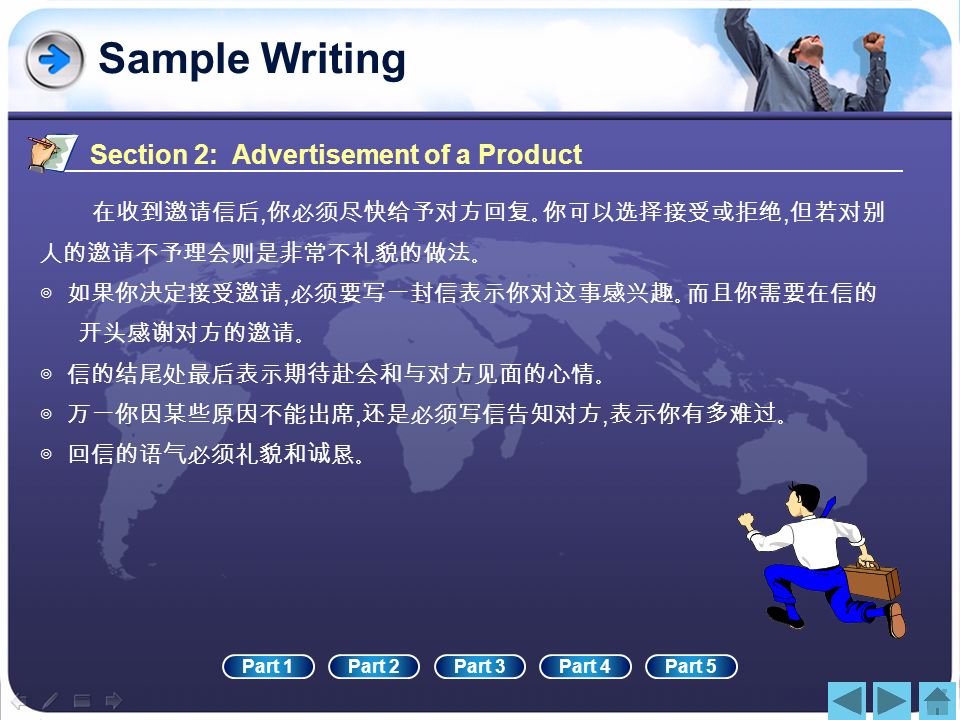 Sample Writing

Section 2: Advertisement of a Product

在收到邀请信后,你必须尽快给予对方回复。你可以选择接受或拒绝,但若对别人的邀请不予理会则是非常不礼貌的做法。

◎ 如果你决定接受邀请,必须要写一封信表示你对这事感兴趣。而且你需要在信的开头感谢对方的邀请。

◎ 信的结尾处最后表示期待赴会和与对方见面的心情。

◎ 万一你因某些原因不能出席,还是必须写信告知对方,表示你有多难过。

◎ 回信的语气必须礼貌和诚恳。

Part 1 Part 2 Part 3 Part 4 Part 5